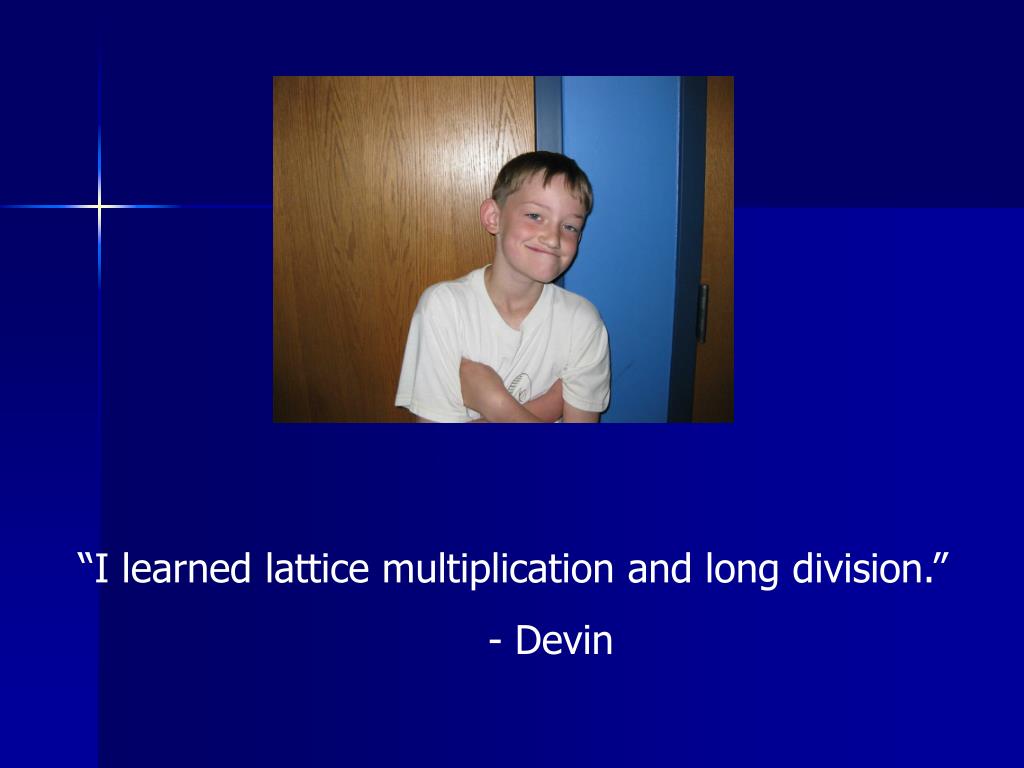 “I learned lattice multiplication and long division.”

- Devin